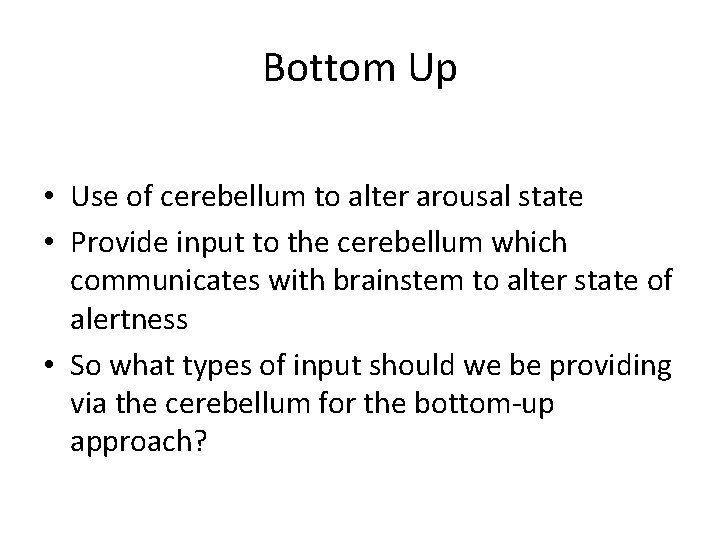 Bottom Up

• Use of cerebellum to alter arousal state
• Provide input to the cerebellum which communicates with brainstem to alter state of alertness
• So what types of input should we be providing via the cerebellum for the bottom-up approach?